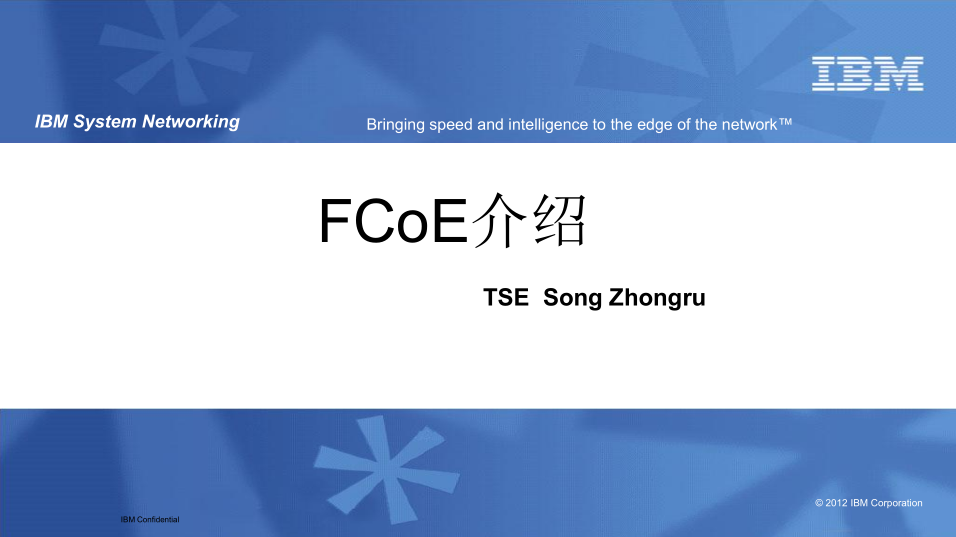 IBM

IBM System Networking

Bringing speed and intelligence to the edge of the network™

FCoE介绍

TSE Song Zhongru

© 2012 IBM Corporation

IBM Confidential